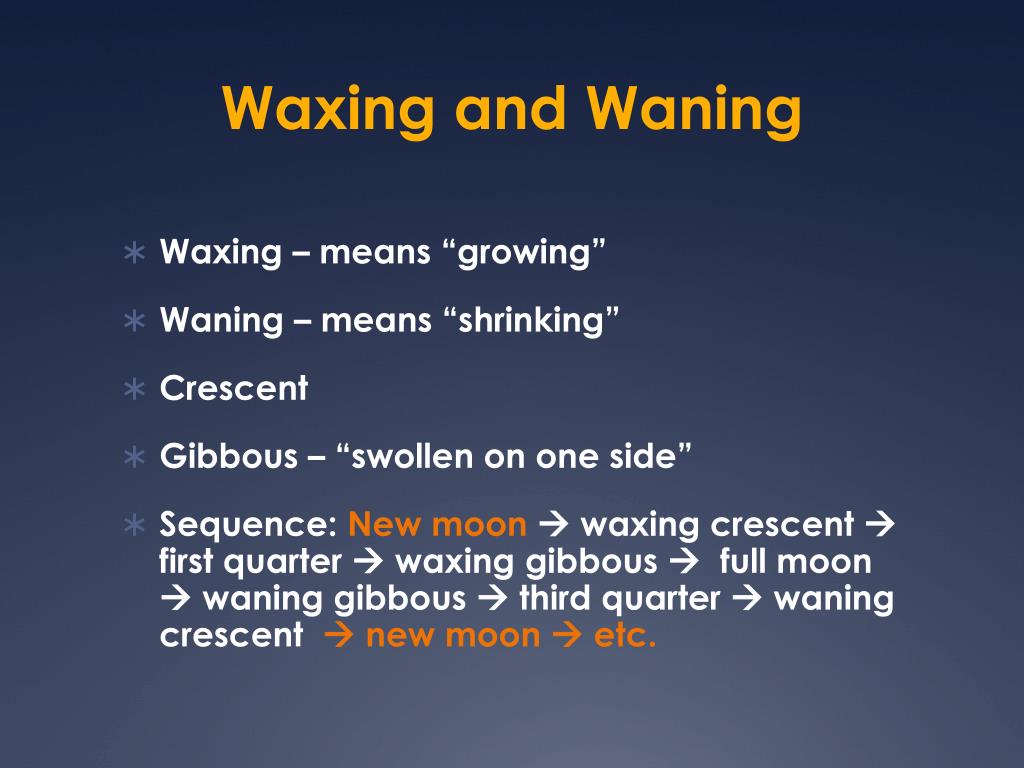 Waxing and Waning

∗ Waxing – means “growing”

∗ Waning – means “shrinking”

∗ Crescent

∗ Gibbous – “swollen on one side”

∗ Sequence: New moon → waxing crescent → first quarter → waxing gibbous → full moon → waning gibbous → third quarter → waning crescent → new moon → etc.